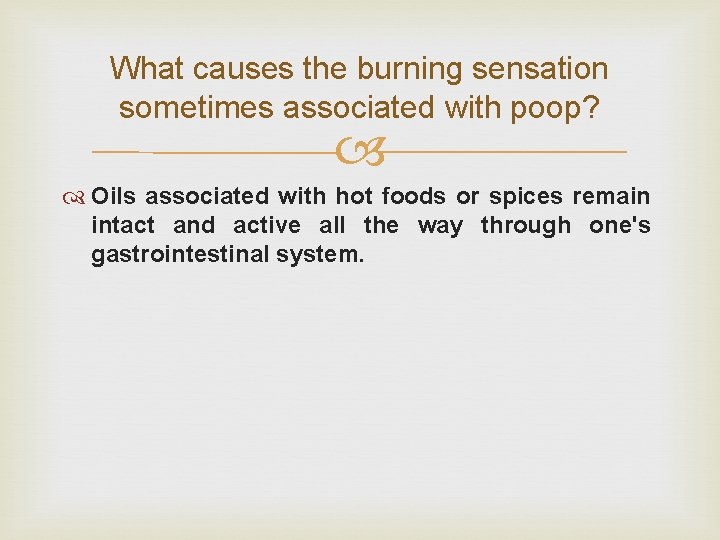 What causes the burning sensation sometimes associated with poop?

Oils associated with hot foods or spices remain intact and active all the way through one's gastrointestinal system.